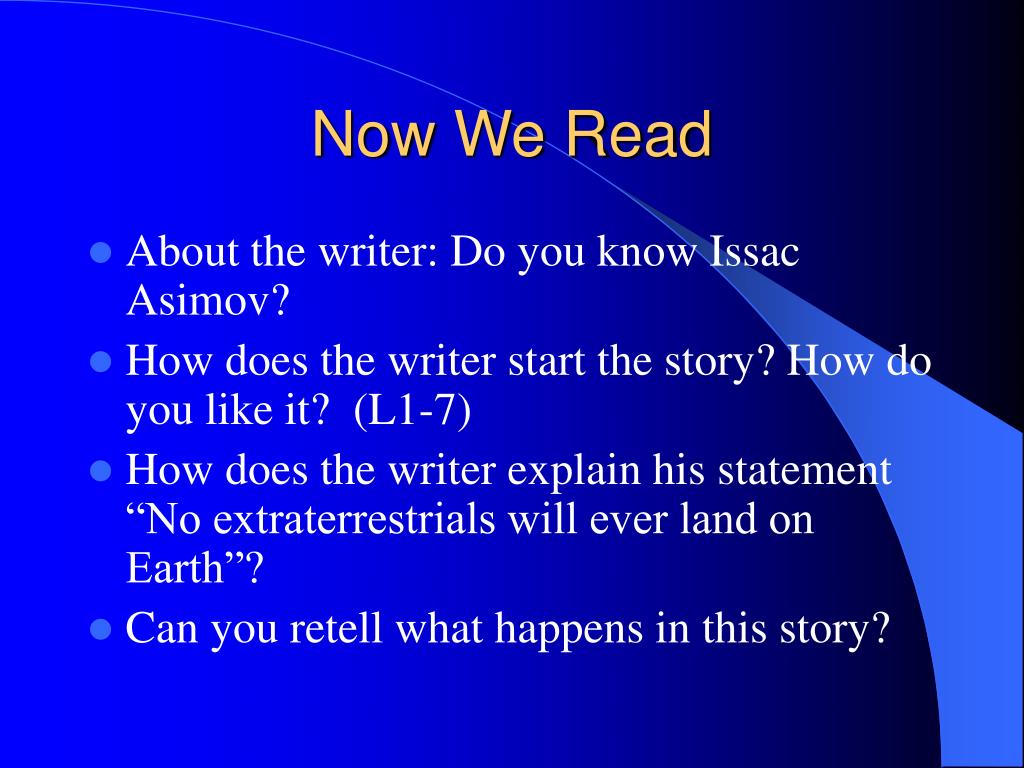 Now We Read

- About the writer: Do you know Issac Asimov?
- How does the writer start the story? How do you like it? (L1-7)
- How does the writer explain his statement “No extraterrestrials will ever land on Earth”?
- Can you retell what happens in this story?